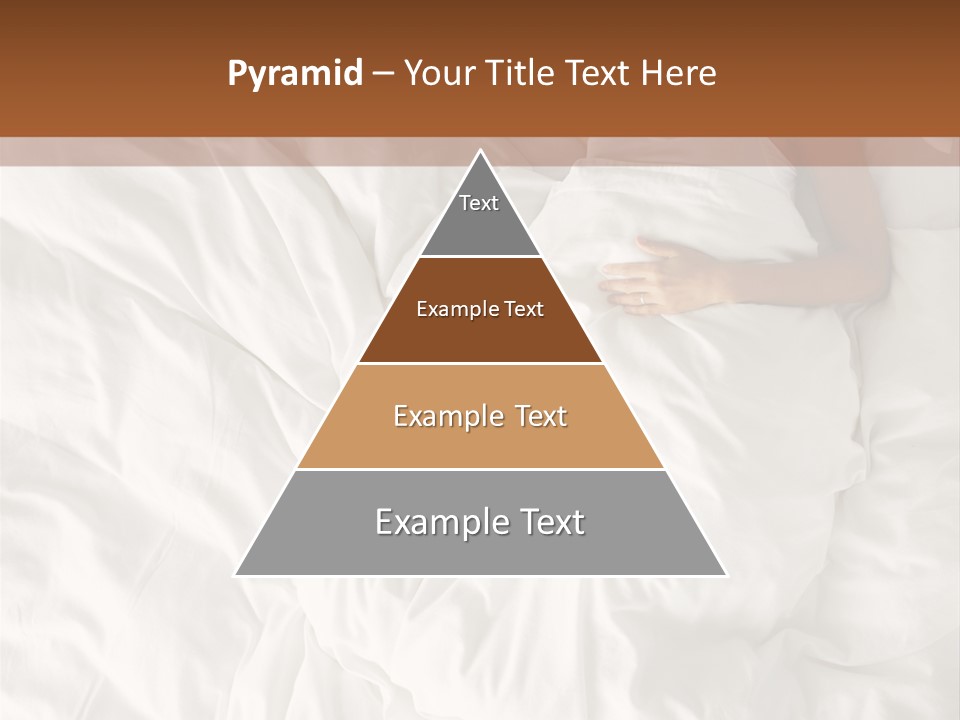 Pyramid – Your Title Text Here

Text

Example Text

Example Text

Example Text